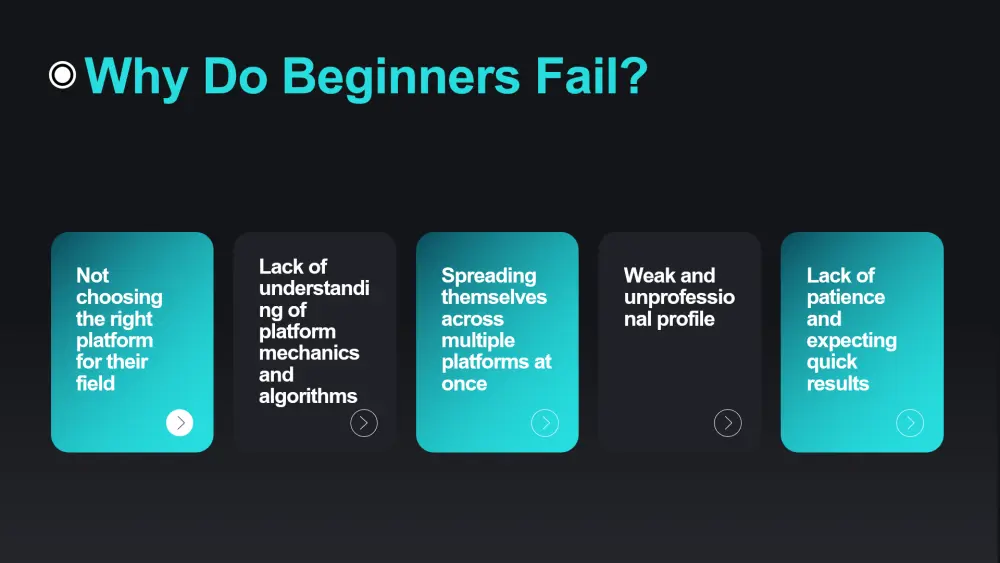 Why Do Beginners Fail?

Not choosing the right platform for their field

Lack of understanding of platform mechanics and algorithms

Spreading themselves across multiple platforms at once

Weak and unprofessional profile

Lack of patience and expecting quick results